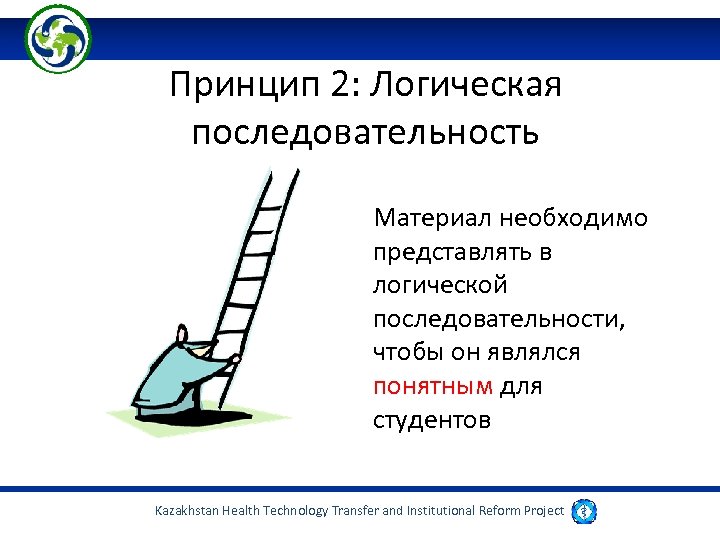 Принцип 2: Логическая последовательность

Материал необходимо представлять в логической последовательности, чтобы он являлся понятным для студентов

Kazakhstan Health Technology Transfer and Institutional Reform Project